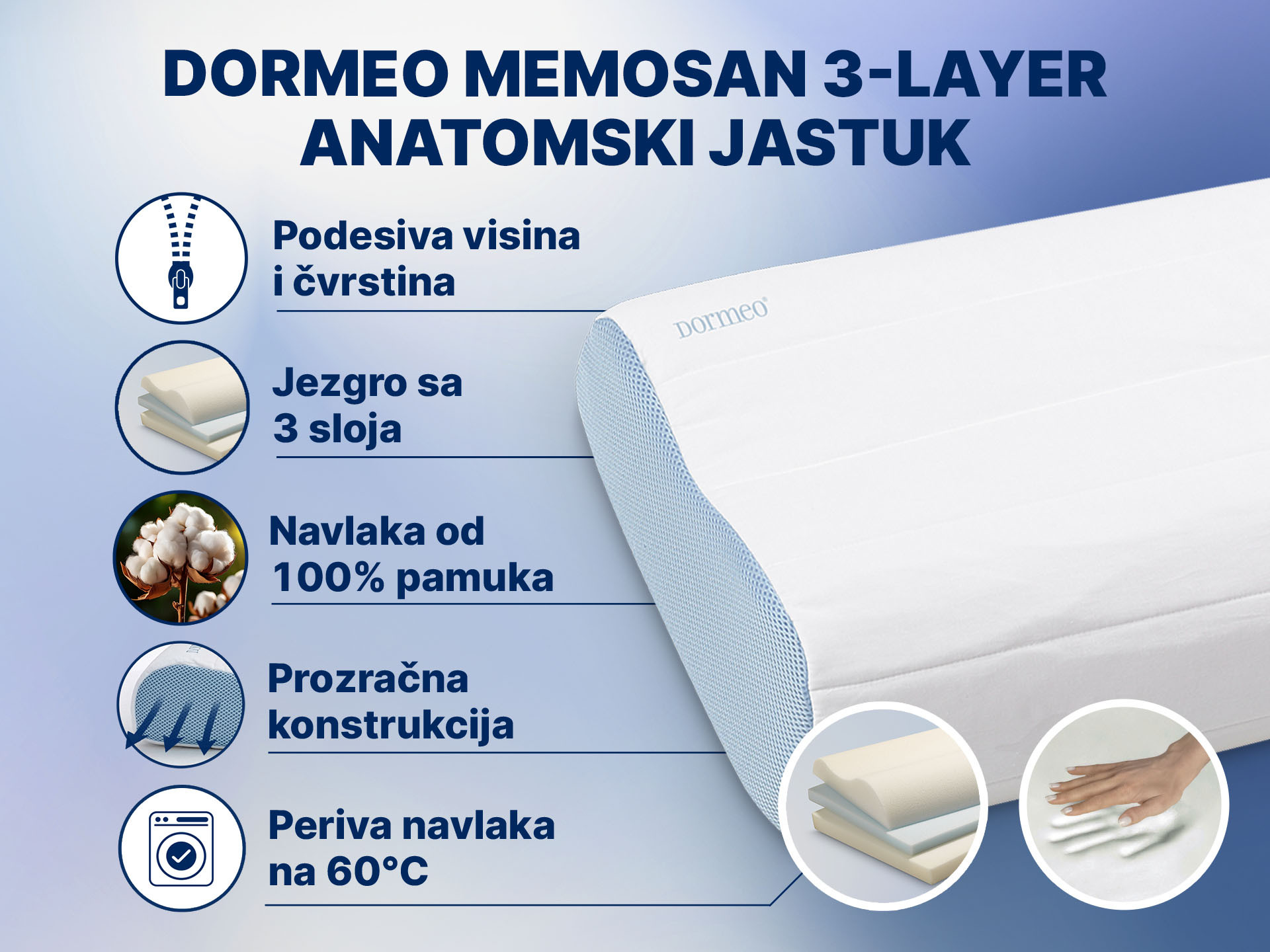 DORMEO MEMOSAN 3-LAYER ANATOMSKI JASTUK

Podesiva visina i čvrstina

Jezgro sa 3 sloja

Navlaka od 100% pamuka

Prozračna konstrukcija

Periva navlaka na 60°C

Dormeo®